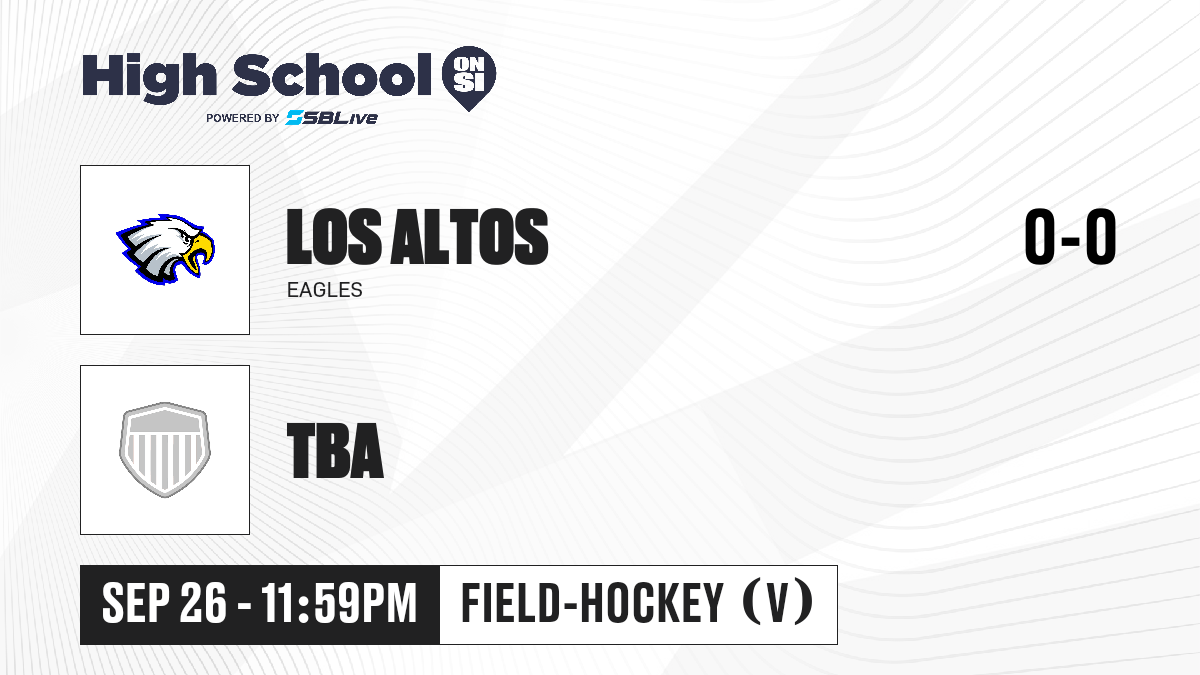 High School ON SI
POWERED BY SBLive

LOS ALTOS
EAGLES

0-0

TBA

SEP 26 - 11:59PM

FIELD-HOCKEY (V)